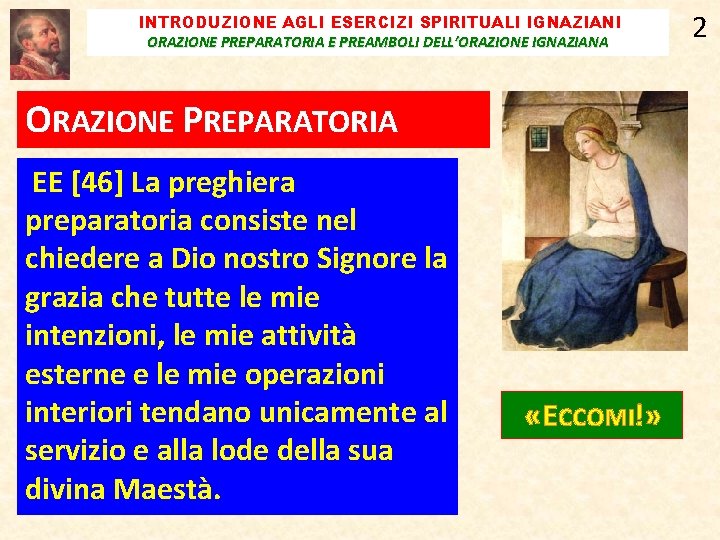 INTRODUZIONE AGLI ESERCIZI SPIRITUALI IGNAZIANI
ORAZIONE PREPARATORIA E PREAMBOLI DELL'ORAZIONE IGNAZIANA

2

ORAZIONE PREPARATORIA

EE [46] La preghiera preparatoria consiste nel chiedere a Dio nostro Signore la grazia che tutte le mie intenzioni, le mie attività esterne e le mie operazioni interiori tendano unicamente al servizio e alla lode della sua divina Maestà.

«ECCOMI!»